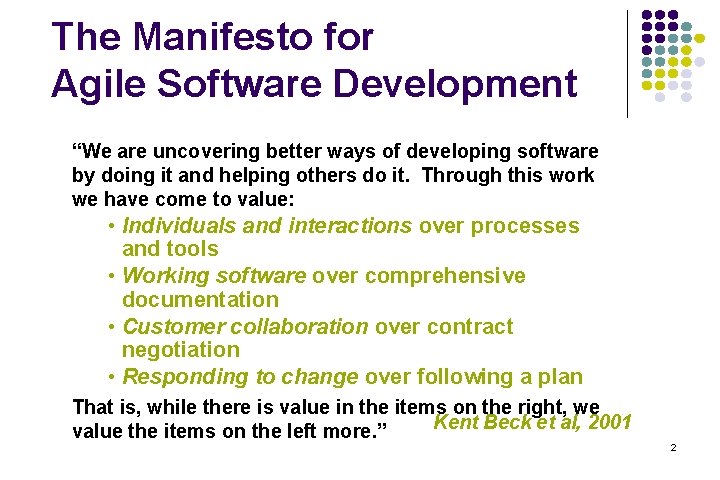 The Manifesto for
Agile Software Development

"We are uncovering better ways of developing software by doing it and helping others do it. Through this work we have come to value:

• Individuals and interactions over processes and tools
• Working software over comprehensive documentation
• Customer collaboration over contract negotiation
• Responding to change over following a plan

That is, while there is value in the items on the right, we value the items on the left more."

Kent Beck et al, 2001

2